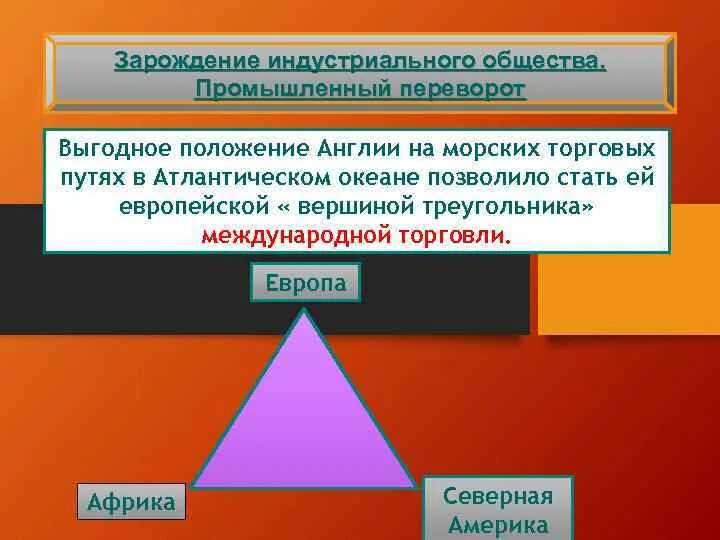 Зарождение индустриального общества. Промышленный переворот

Выгодное положение Англии на морских торговых путях в Атлантическом океане позволило стать ей европейской « вершиной треугольника» международной торговли.

Европа

Африка

Северная Америка